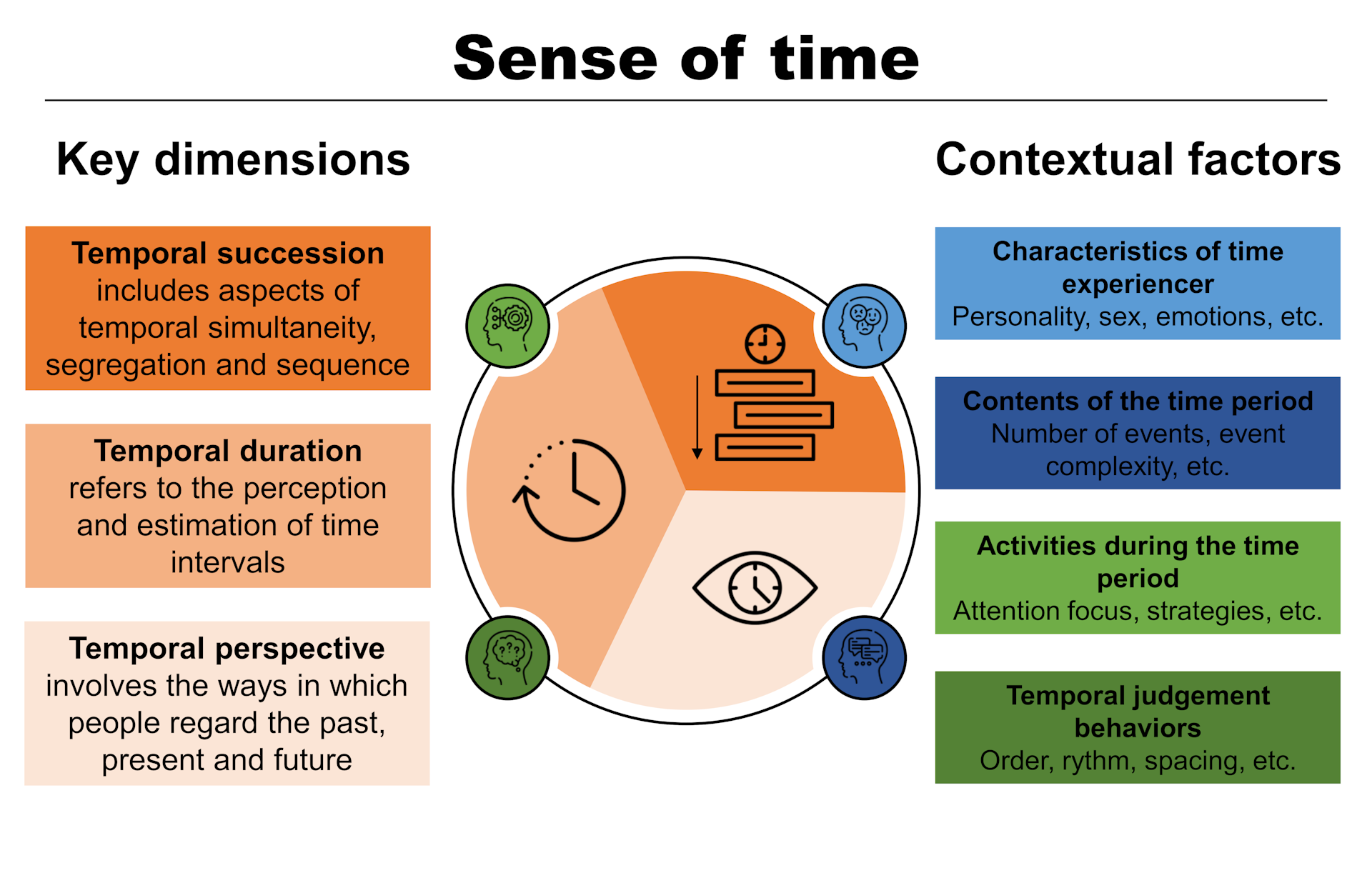 Sense of time

Key dimensions

Temporal succession includes aspects of temporal simultaneity, segregation and sequence

Temporal duration refers to the perception and estimation of time intervals

Temporal perspective involves the ways in which people regard the past, present and future

Contextual factors

Characteristics of time experiencer
Personality, sex, emotions, etc.

Contents of the time period
Number of events, event complexity, etc.

Activities during the time period
Attention focus, strategies, etc.

Temporal judgement behaviors
Order, rythm, spacing, etc.